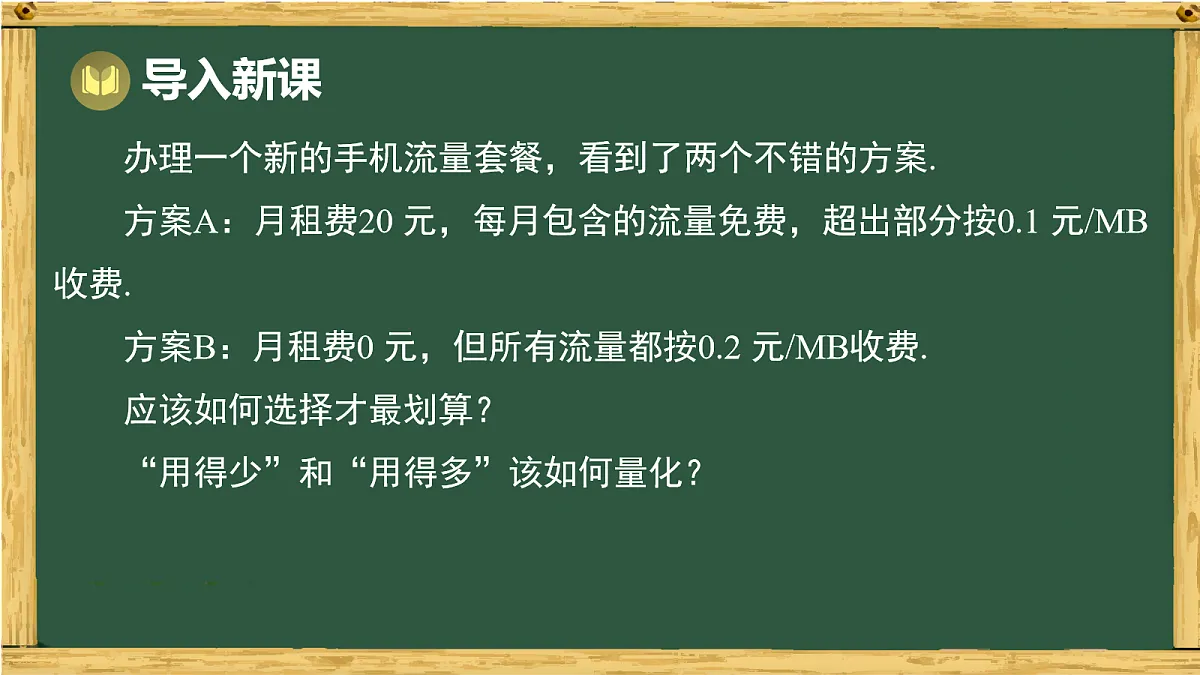 导入新课

办理一个新的手机流量套餐，看到了两个不错的方案.

方案A：月租费20 元，每月包含的流量免费，超出部分按0.1 元/MB收费.

方案B：月租费0 元，但所有流量都按0.2 元/MB收费.

应该如何选择才最划算？

“用得少”和“用得多”该如何量化？